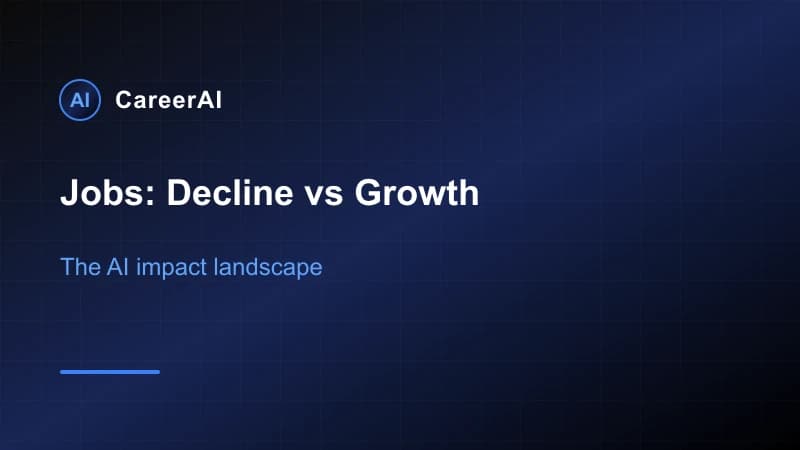 AI CareerAI

Jobs: Decline vs Growth

The AI impact landscape